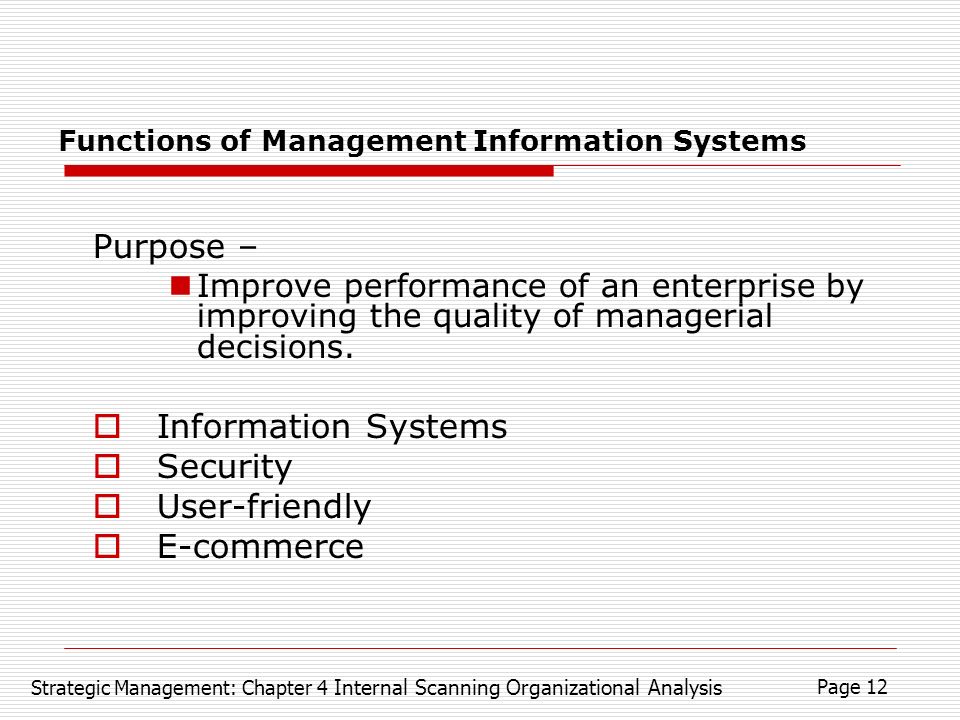 Functions of Management Information Systems

Purpose –

Improve performance of an enterprise by improving the quality of managerial decisions.

Information Systems
Security
User-friendly
E-commerce

Strategic Management: Chapter 4 Internal Scanning Organizational Analysis

Page 12